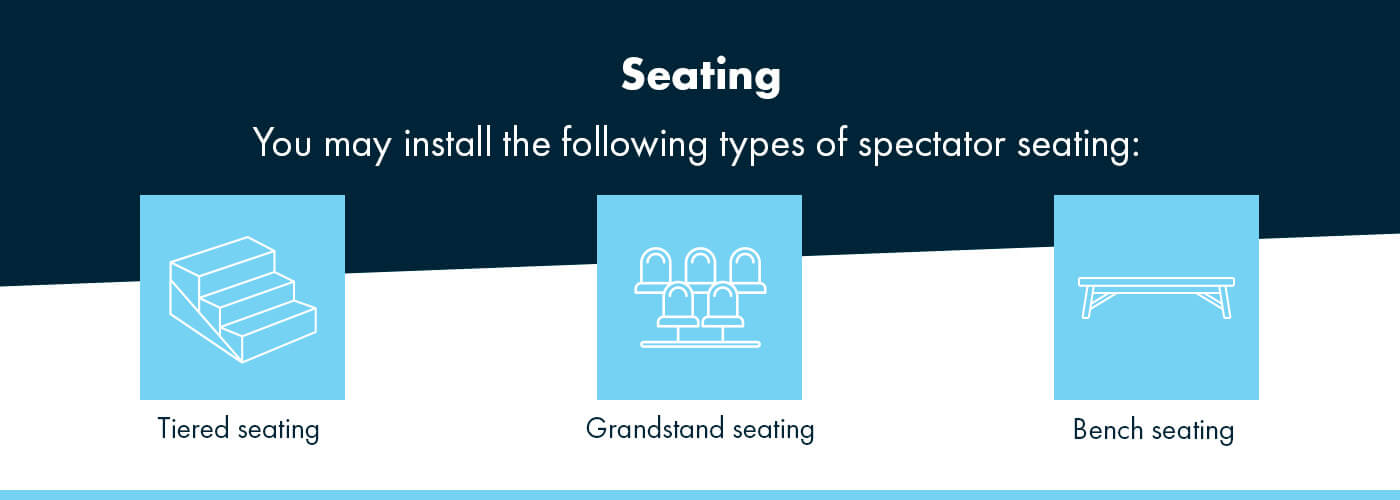 Seating

You may install the following types of spectator seating:

Tiered seating

Grandstand seating

Bench seating